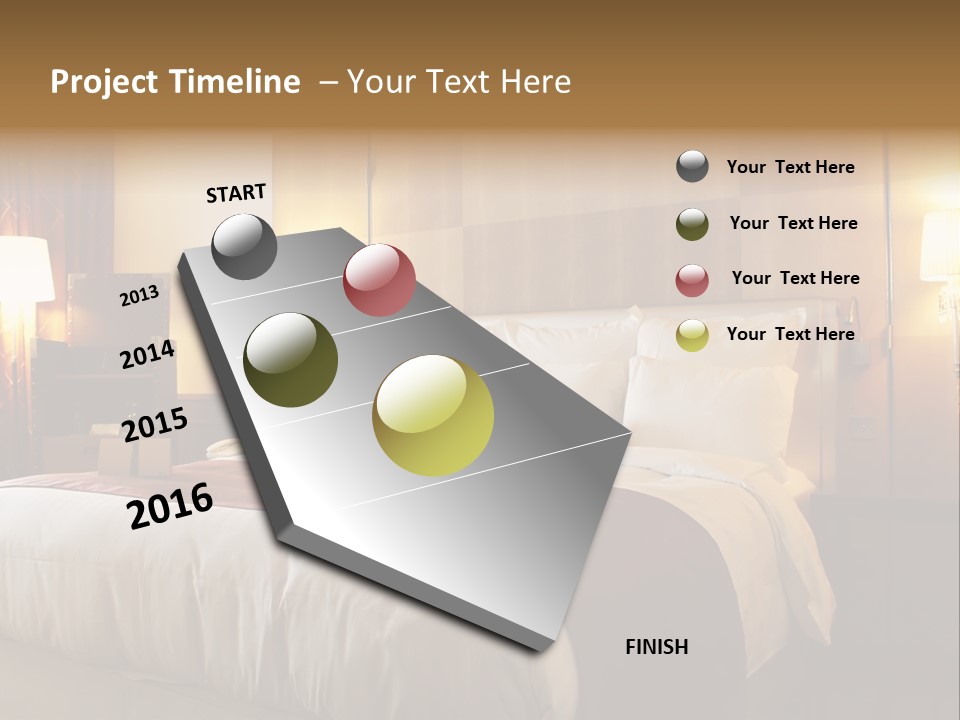 Project Timeline – Your Text Here

START

2013

2014

2015

2016

FINISH

Your Text Here

Your Text Here

Your Text Here

Your Text Here